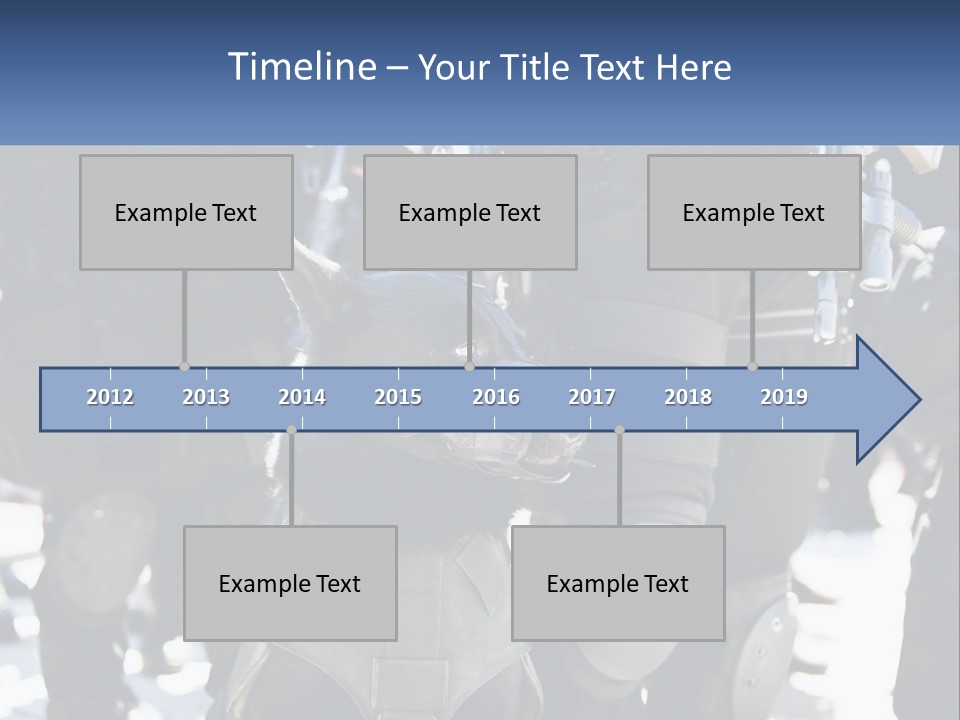 Timeline – Your Title Text Here

Example Text

Example Text

Example Text

2012 2013 2014 2015 2016 2017 2018 2019

Example Text

Example Text